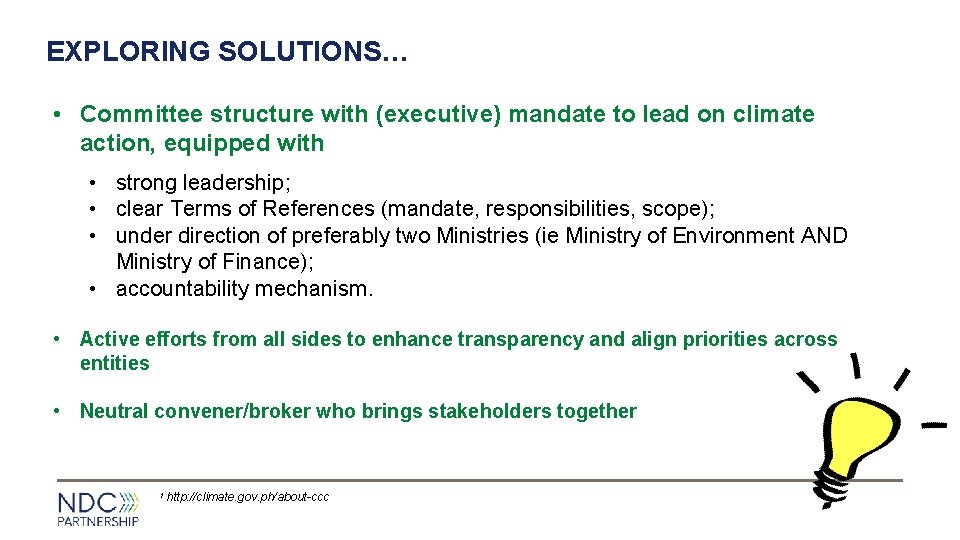 EXPLORING SOLUTIONS…

• Committee structure with (executive) mandate to lead on climate action, equipped with

• strong leadership;
• clear Terms of References (mandate, responsibilities, scope);
• under direction of preferably two Ministries (ie Ministry of Environment AND Ministry of Finance);
• accountability mechanism.

• Active efforts from all sides to enhance transparency and align priorities across entities

• Neutral convener/broker who brings stakeholders together

NDC PARTNERSHIP

¹ http://climate.gov.ph/about-ccc